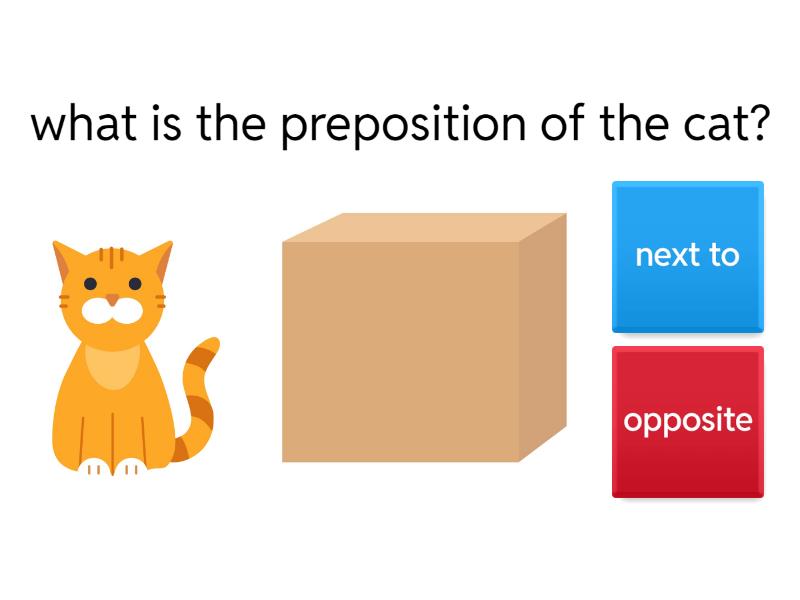 what is the preposition of the cat?

next to

opposite